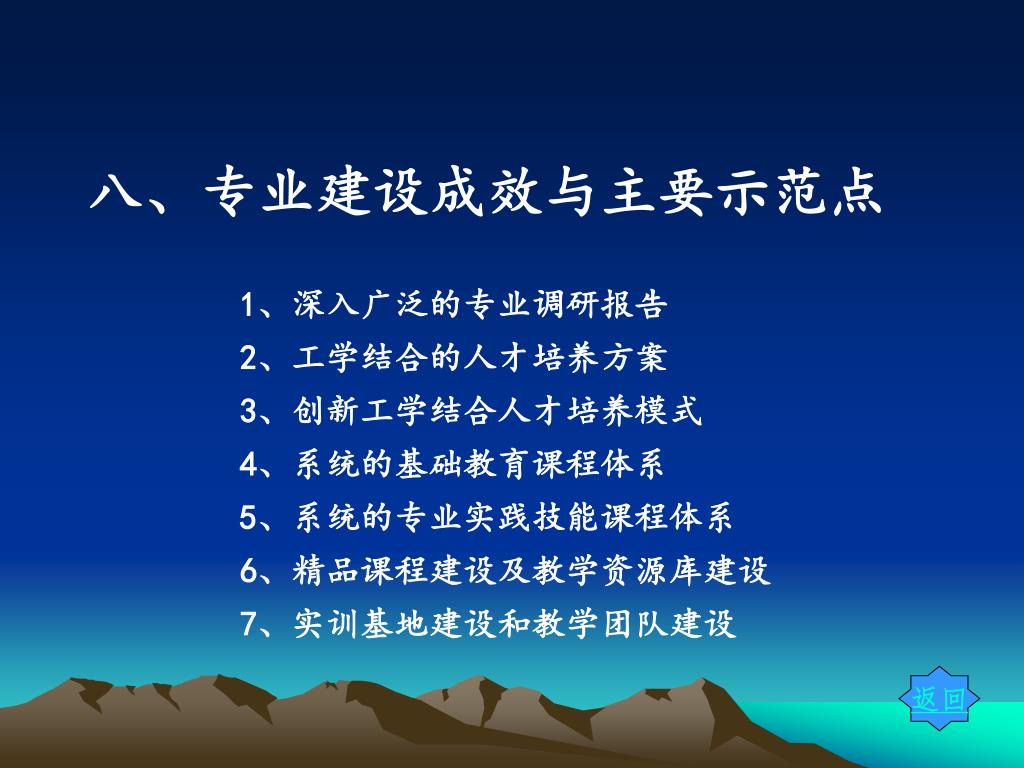 八、专业建设成效与主要示范点

1、深入广泛的专业调研报告
2、工学结合的人才培养方案
3、创新工学结合人才培养模式
4、系统的基础教育课程体系
5、系统的专业实践技能课程体系
6、精品课程建设及教学资源库建设
7、实训基地建设和教学团队建设

返回